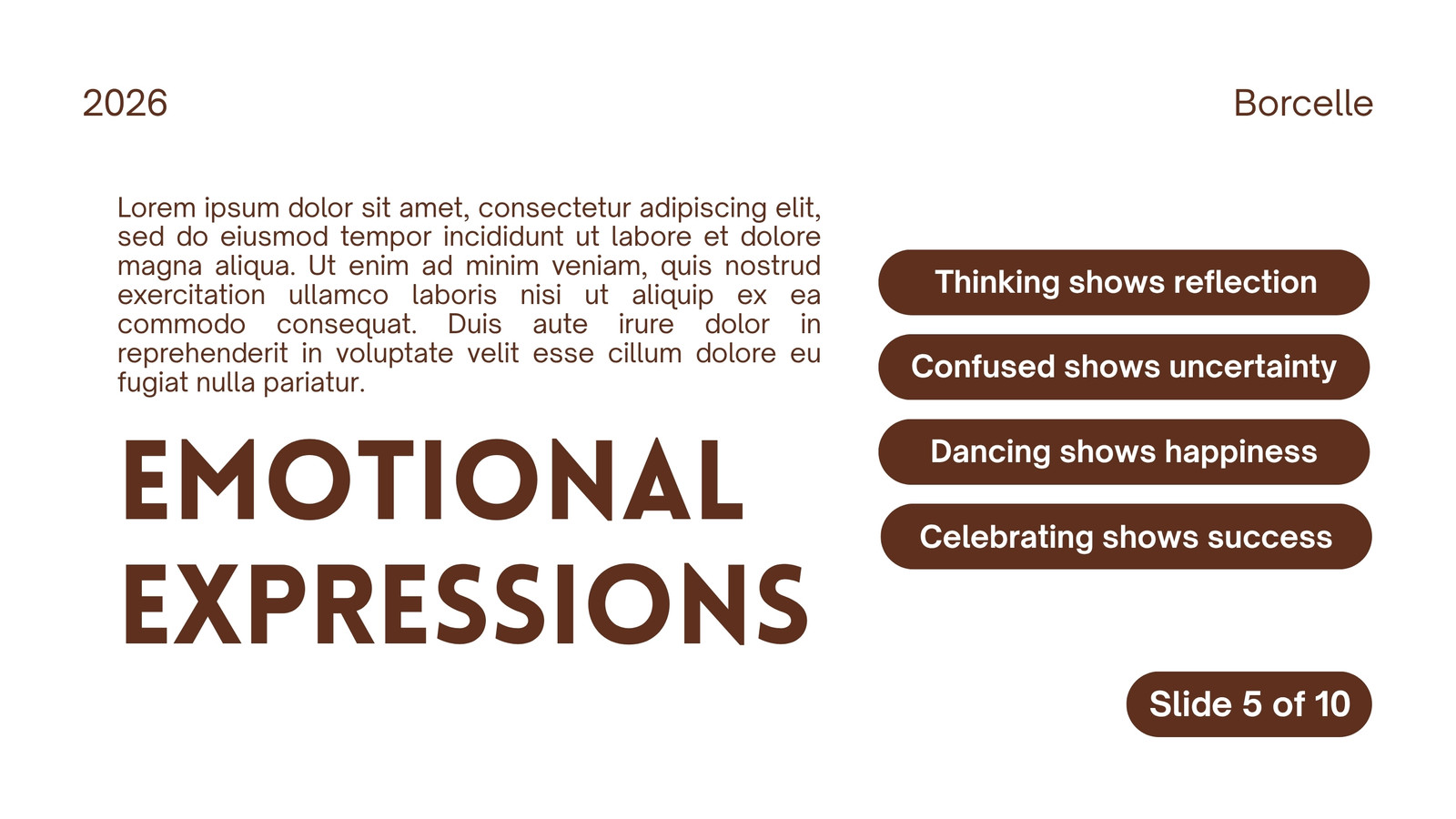 2026

Borcelle

Lorem ipsum dolor sit amet, consectetur adipiscing elit, sed do eiusmod tempor incididunt ut labore et dolore magna aliqua. Ut enim ad minim veniam, quis nostrud exercitation ullamco laboris nisi ut aliquip ex ea commodo consequat. Duis aute irure dolor in reprehenderit in voluptate velit esse cillum dolore eu fugiat nulla pariatur.

EMOTIONAL EXPRESSIONS

Thinking shows reflection

Confused shows uncertainty

Dancing shows happiness

Celebrating shows success

Slide 5 of 10